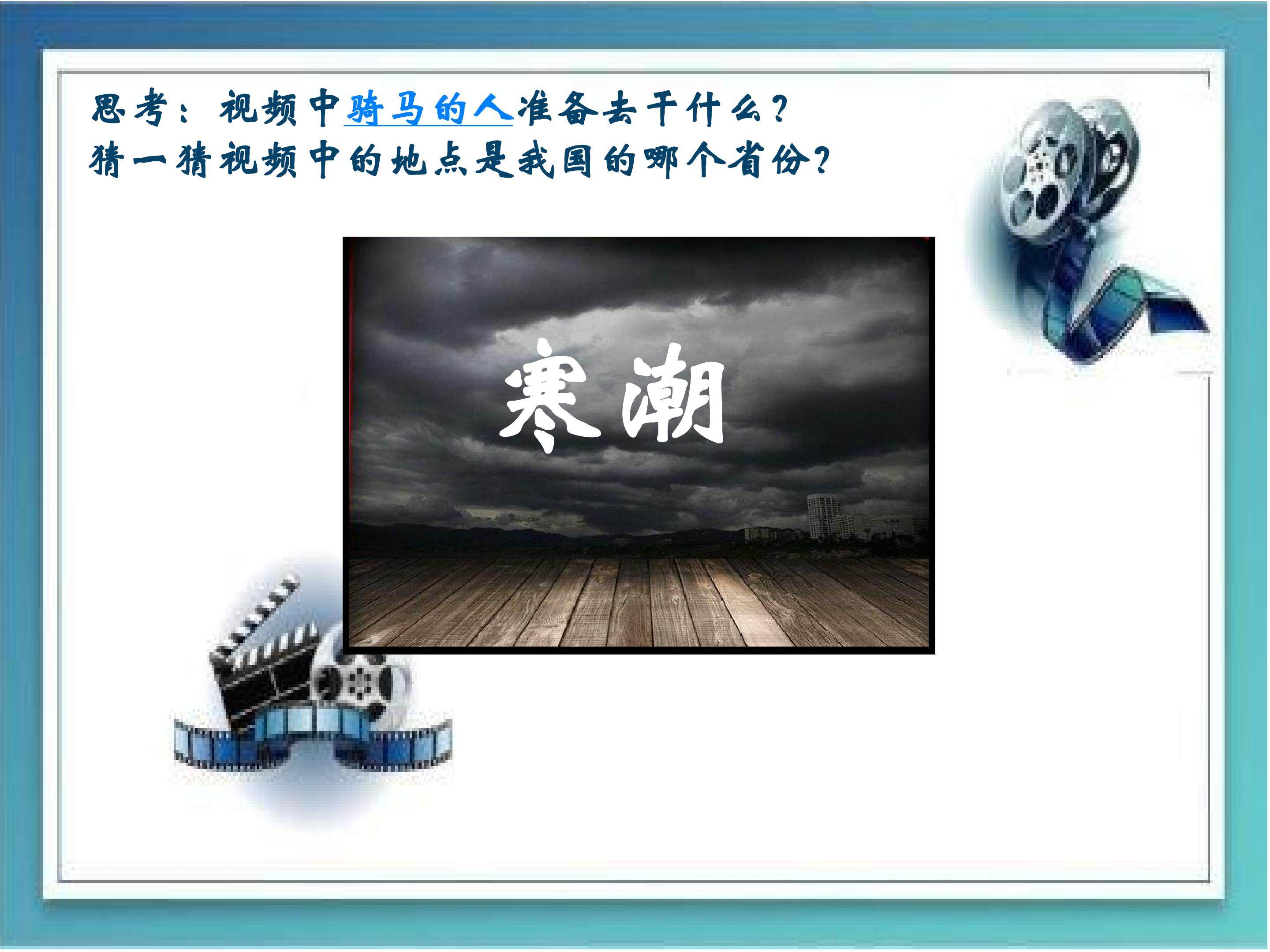 思考：视频中骑马的人准备去干什么？
猜一猜视频中的地点是我国的哪个省份？

寒潮